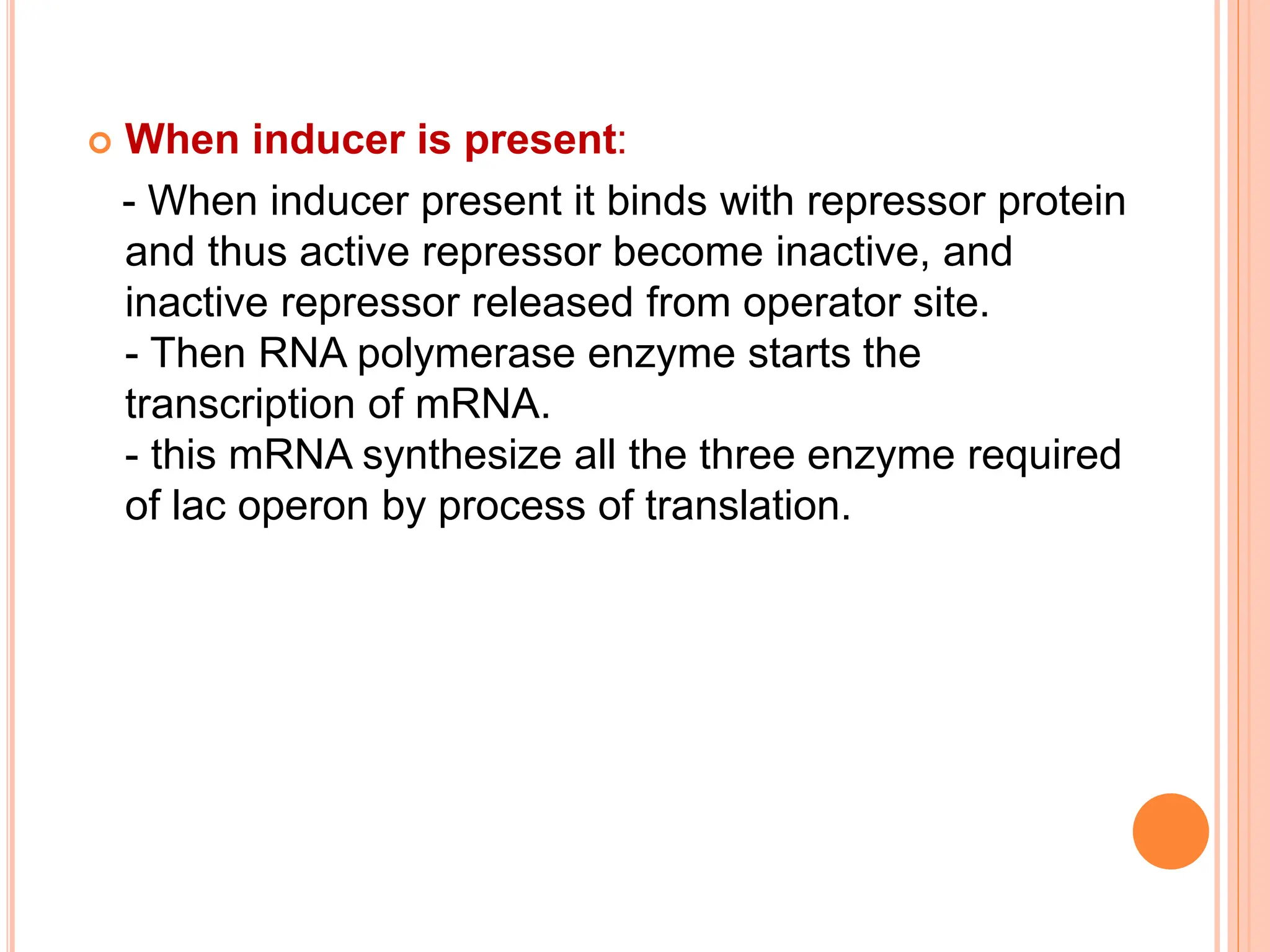 When inducer is present:

- When inducer present it binds with repressor protein and thus active repressor become inactive, and inactive repressor released from operator site.
- Then RNA polymerase enzyme starts the transcription of mRNA.
- this mRNA synthesize all the three enzyme required of lac operon by process of translation.